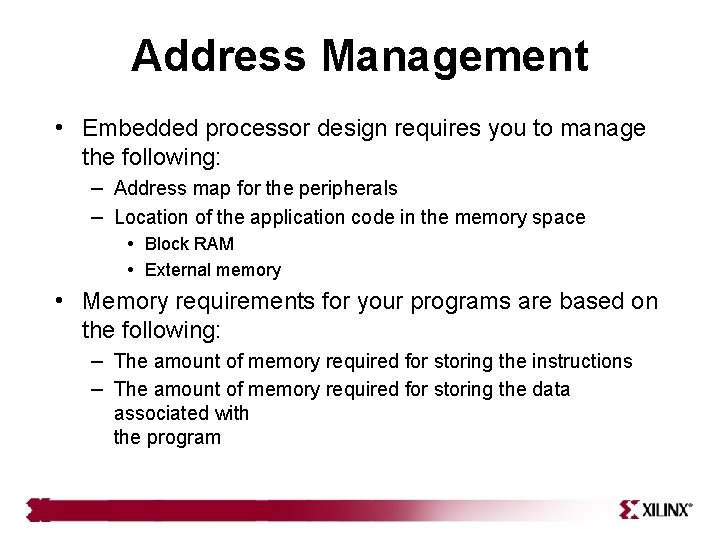 Address Management

• Embedded processor design requires you to manage the following:
– Address map for the peripherals
– Location of the application code in the memory space
• Block RAM
• External memory

• Memory requirements for your programs are based on the following:
– The amount of memory required for storing the instructions
– The amount of memory required for storing the data associated with
the program

XILINX®